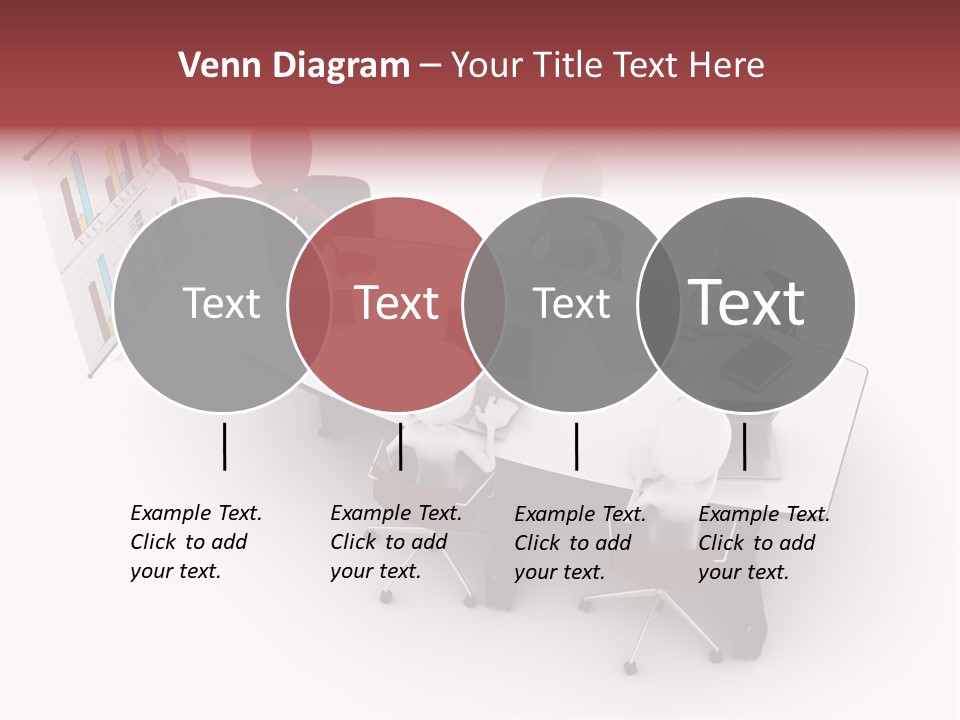 Venn Diagram – Your Title Text Here

Text

Text

Text

Text

Example Text. Click to add your text.

Example Text. Click to add your text.

Example Text. Click to add your text.

Example Text. Click to add your text.